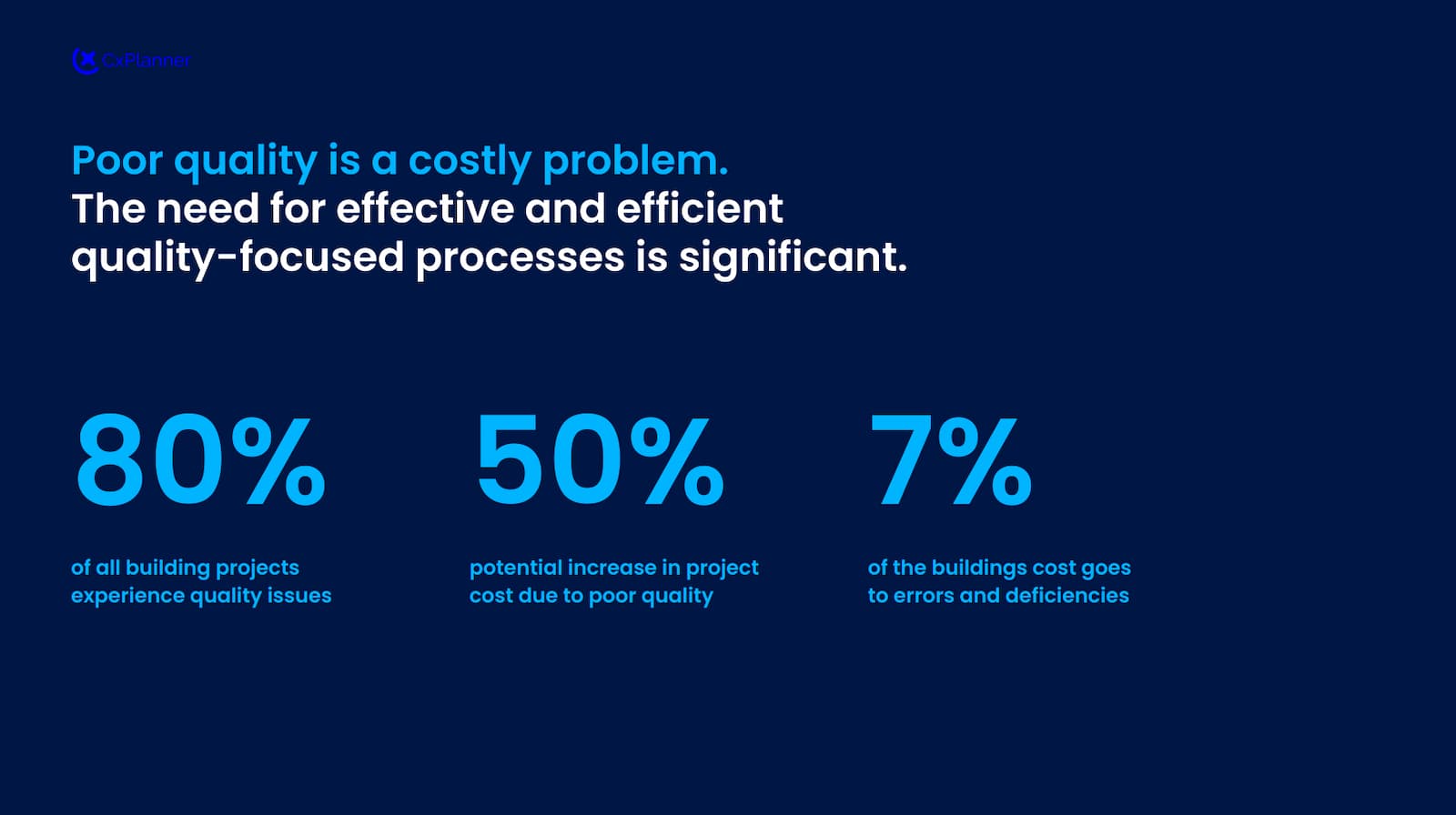 CxPlanner

Poor quality is a costly problem.
The need for effective and efficient quality-focused processes is significant.

80%

of all building projects experience quality issues

50%

potential increase in project cost due to poor quality

7%

of the buildings cost goes to errors and deficiencies